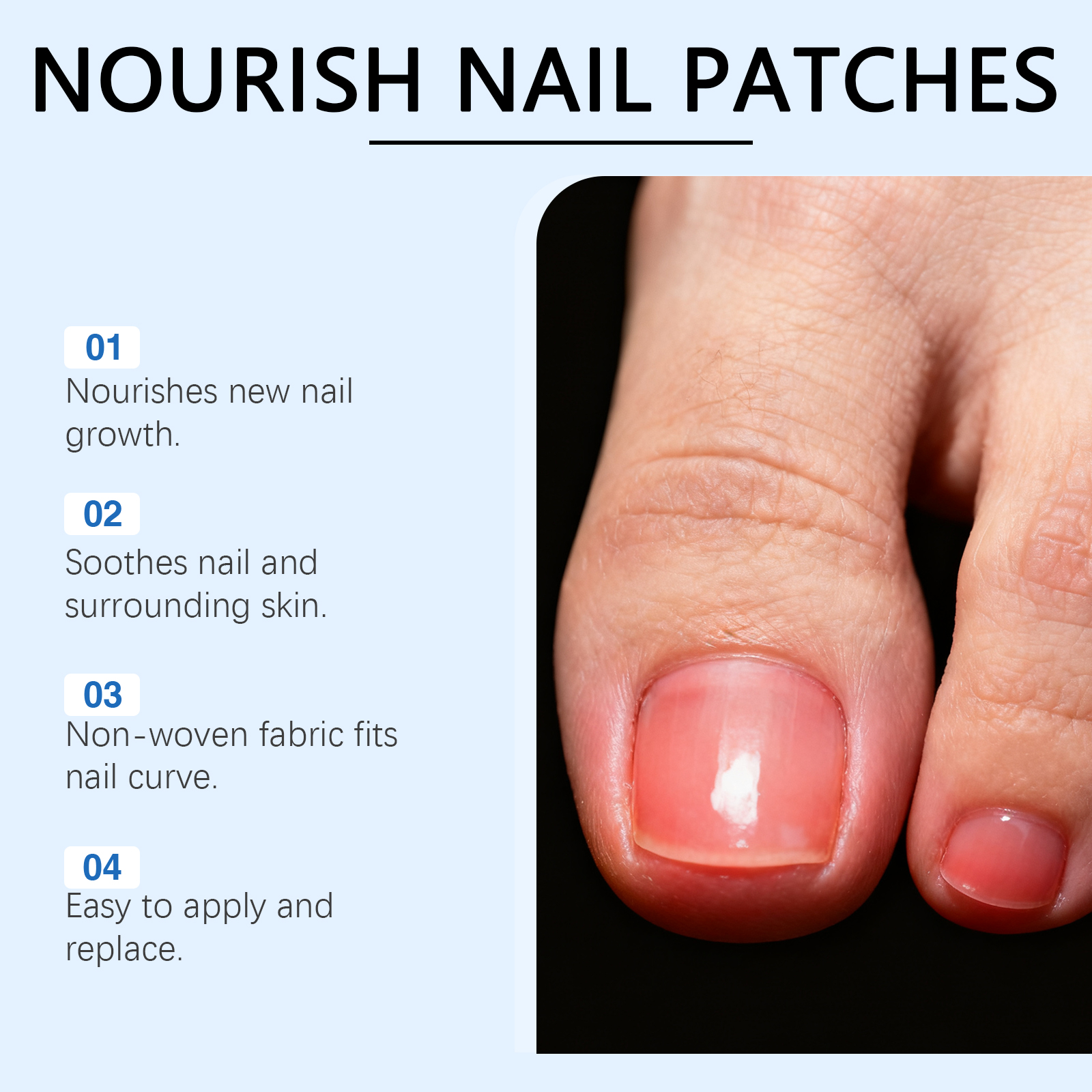 NOURISH NAIL PATCHES

01
Nourishes new nail growth.

02
Soothes nail and surrounding skin.

03
Non-woven fabric fits nail curve.

04
Easy to apply and replace.